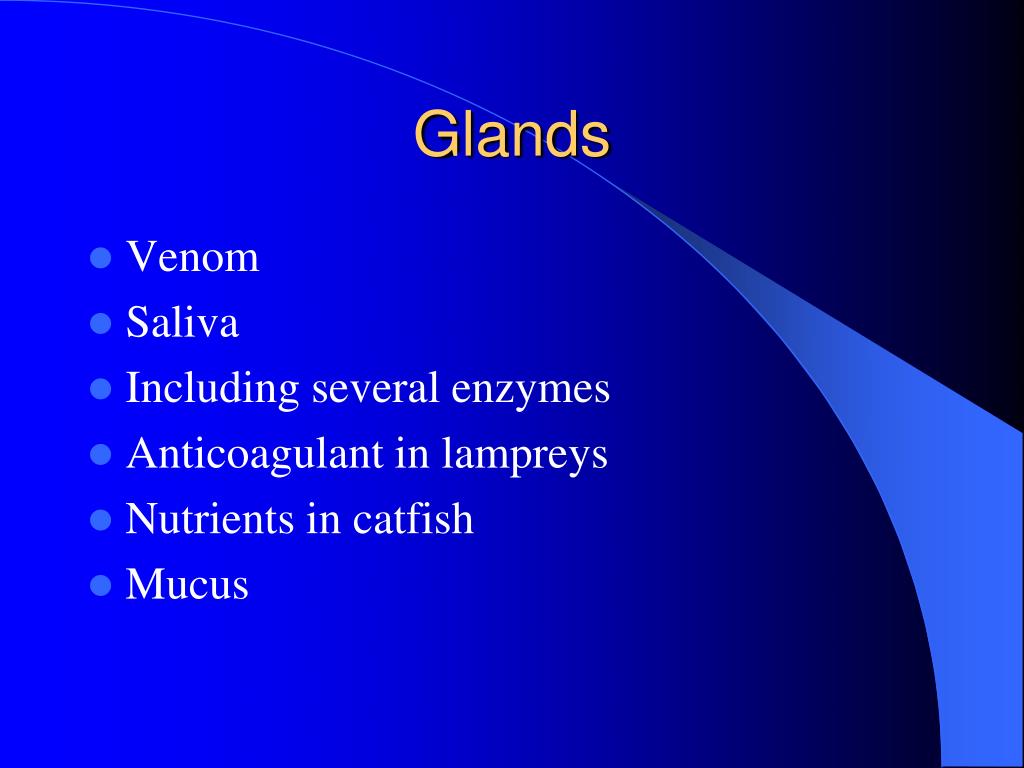 Glands

- Venom
- Saliva
- Including several enzymes
- Anticoagulant in lampreys
- Nutrients in catfish
- Mucus